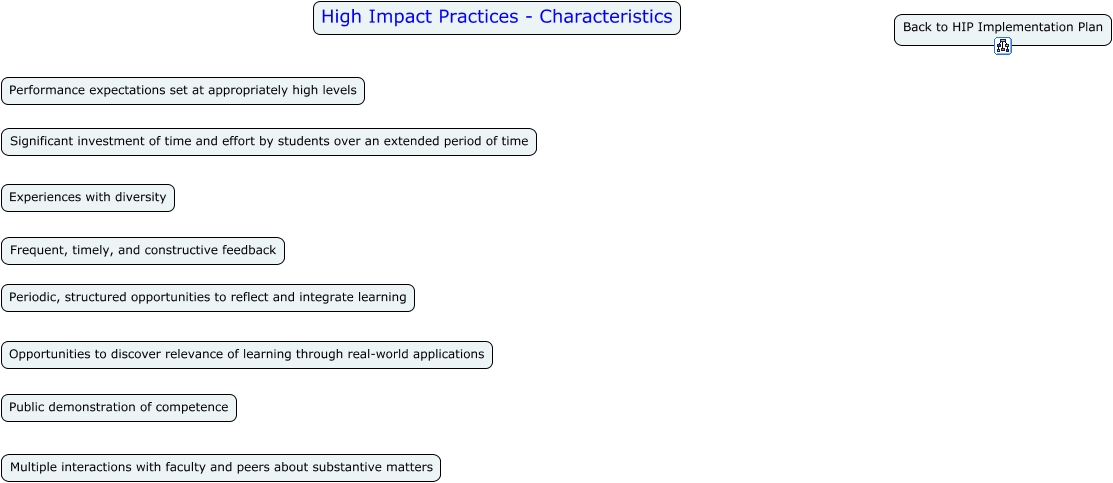 High Impact Practices - Characteristics

Back to HIP Implementation Plan

Performance expectations set at appropriately high levels

Significant investment of time and effort by students over an extended period of time

Experiences with diversity

Frequent, timely, and constructive feedback

Periodic, structured opportunities to reflect and integrate learning

Opportunities to discover relevance of learning through real-world applications

Public demonstration of competence

Multiple interactions with faculty and peers about substantive matters